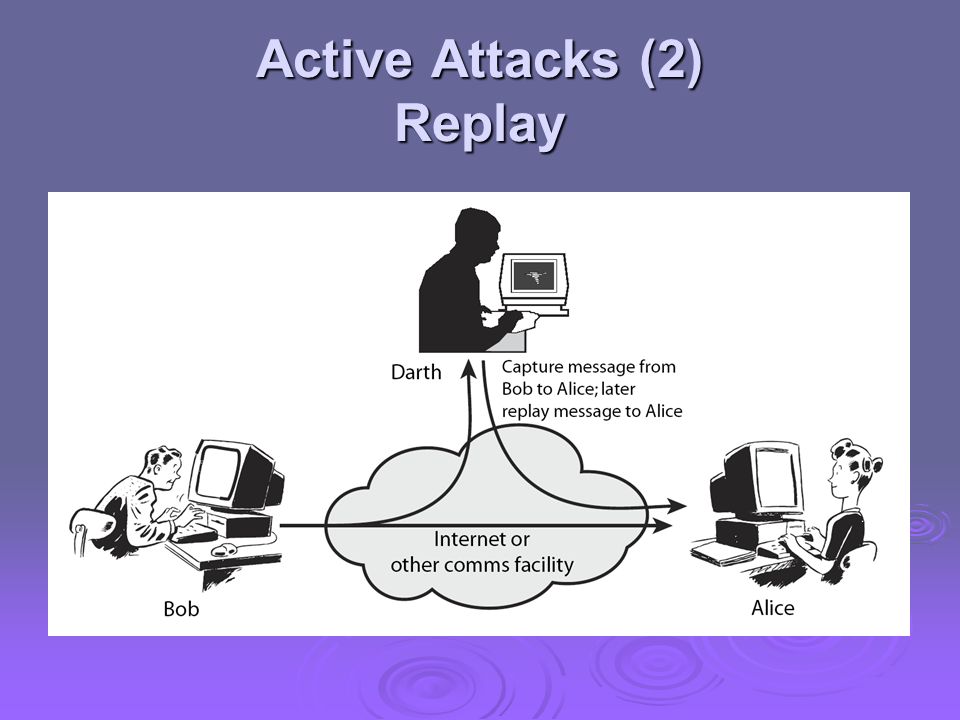 Active Attacks (2)
Replay

Darth

Capture message from Bob to Alice; later replay message to Alice

Internet or other comms facility

Bob

Alice